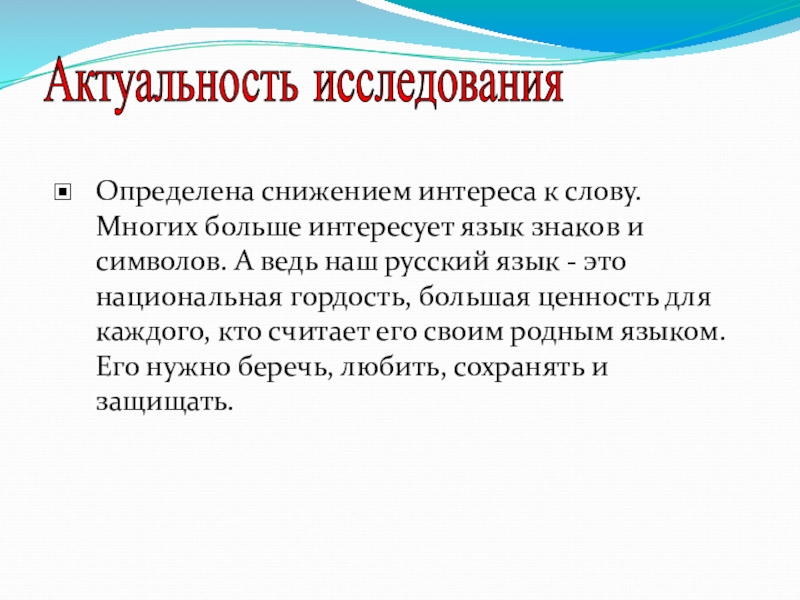 Актуальность исследования

Определена снижением интереса к слову. Многих больше интересует язык знаков и символов. А ведь наш русский язык - это национальная гордость, большая ценность для каждого, кто считает его своим родным языком. Его нужно беречь, любить, сохранять и защищать.